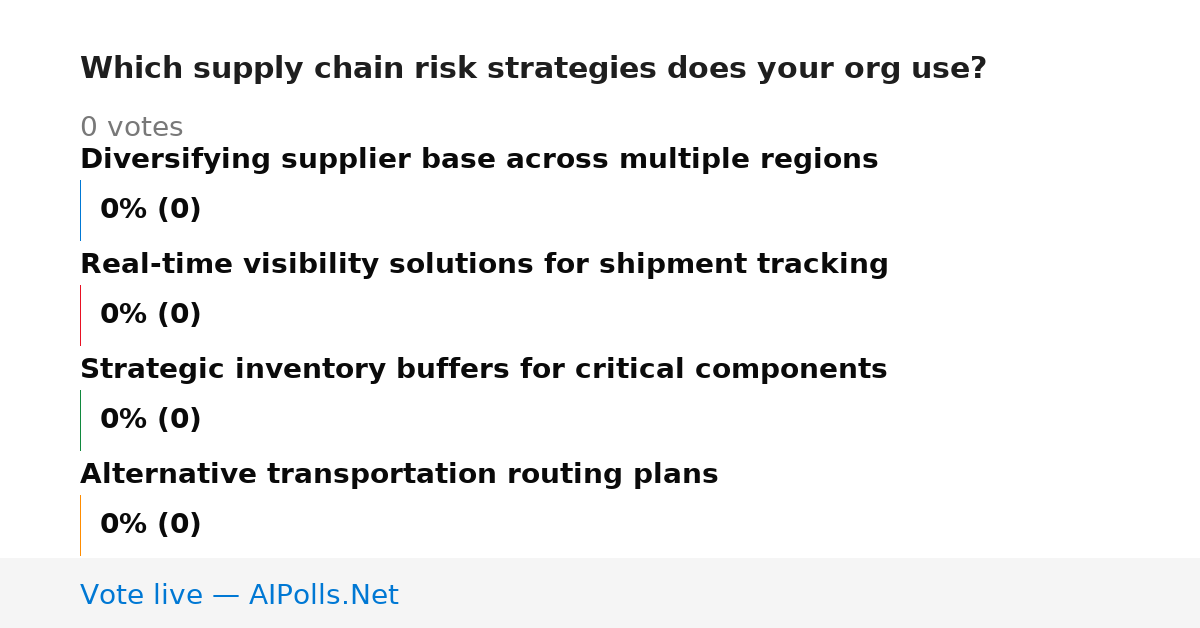 Which supply chain risk strategies does your org use?

0 votes

Diversifying supplier base across multiple regions

0% (0)

Real-time visibility solutions for shipment tracking

0% (0)

Strategic inventory buffers for critical components

0% (0)

Alternative transportation routing plans

0% (0)

Vote live — AIPolls.Net